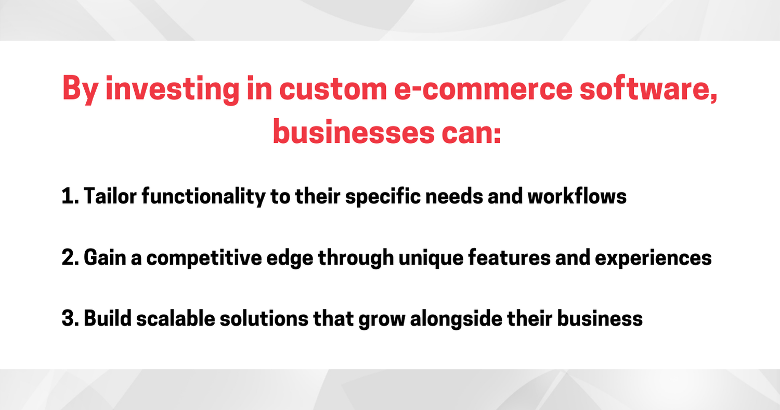 By investing in custom e-commerce software, businesses can:

1. Tailor functionality to their specific needs and workflows

2. Gain a competitive edge through unique features and experiences

3. Build scalable solutions that grow alongside their business